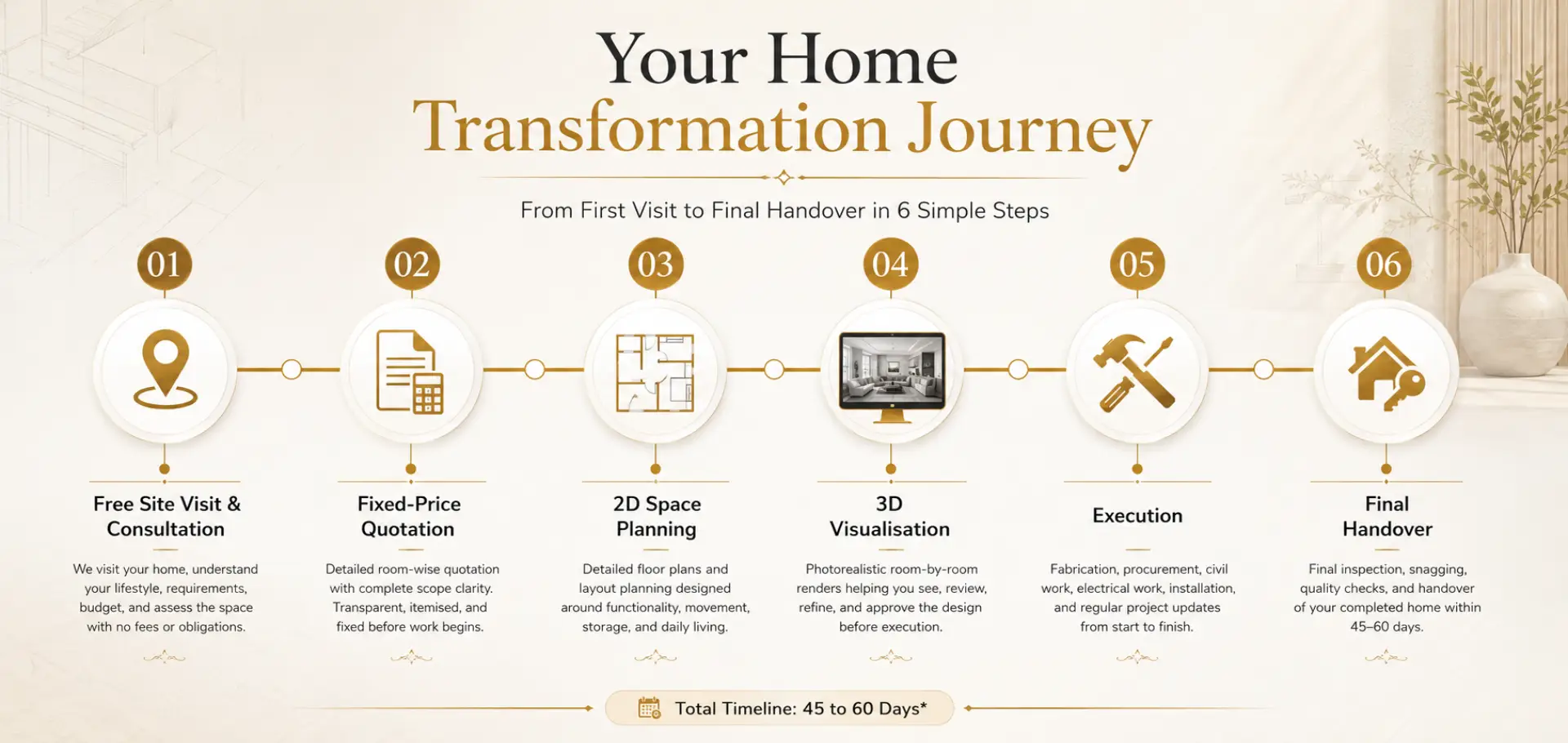 Your Home
Transformation Journey

From First Visit to Final Handover in 6 Simple Steps

01

Free Site Visit & Consultation

We visit your home, understand your lifestyle, requirements, budget, and assess the space with no fees or obligations.

02

Fixed-Price Quotation

Detailed room-wise quotation with complete scope clarity. Transparent, itemised, and fixed before work begins.

03

2D Space Planning

Detailed floor plans and layout planning designed around functionality, movement, storage, and daily living.

04

3D Visualisation

Photorealistic room-by-room renders helping you see, review, refine, and approve the design before execution.

05

Execution

Fabrication, procurement, civil work, electrical work, installation, and regular project updates from start to finish.

06

Final Handover

Final inspection, snagging, quality checks, and handover of your completed home within 45–60 days.

Total Timeline: 45 to 60 Days*